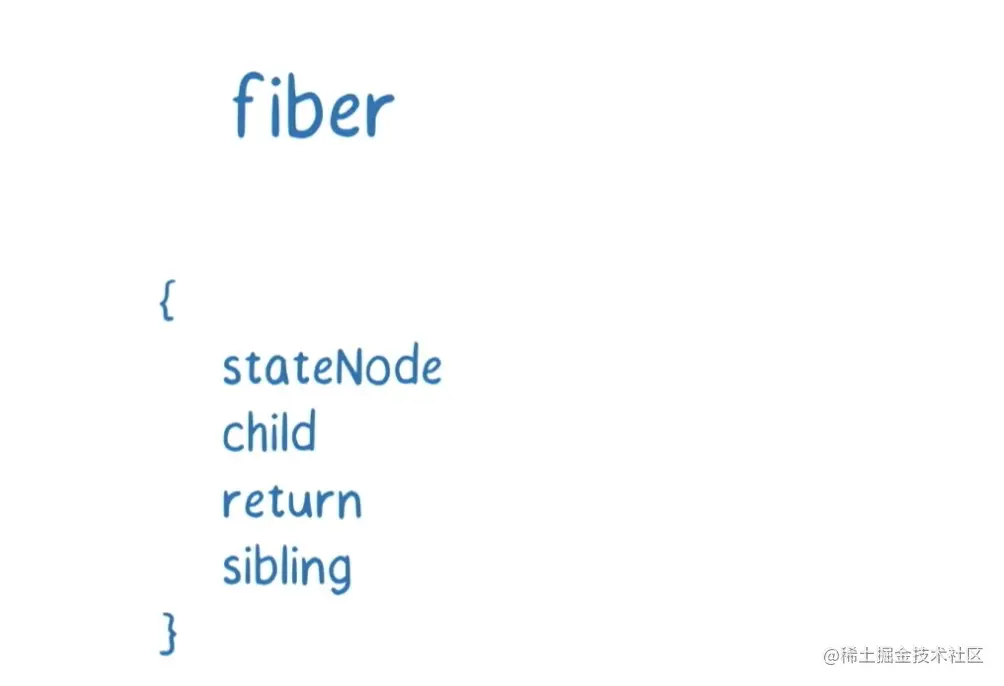 fiber

{
stateNode
child
return
sibling
}

@稀土掘金技术社区